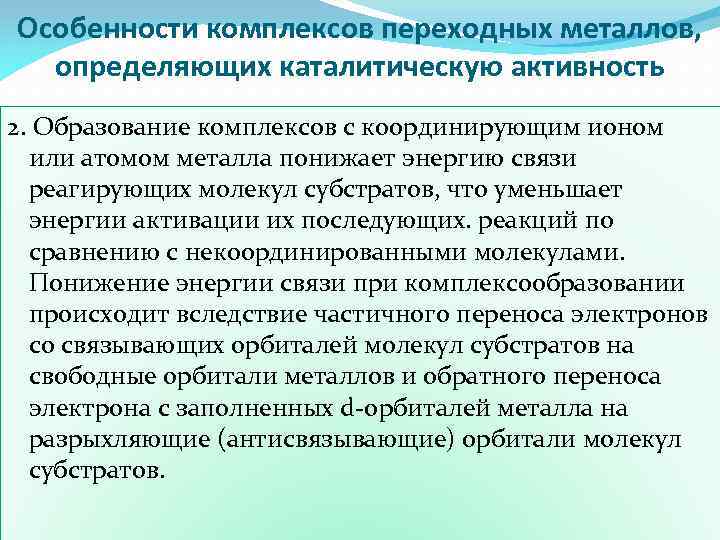 Особенности комплексов переходных металлов, определяющих каталитическую активность

2. Образование комплексов с координирующим ионом или атомом металла понижает энергию связи реагирующих молекул субстратов, что уменьшает энергии активации их последующих. реакций по сравнению с некоординированными молекулами. Понижение энергии связи при комплексообразовании происходит вследствие частичного переноса электронов со связывающих орбиталей молекул субстратов на свободные орбитали металлов и обратного переноса электрона с заполненных d-орбиталей металла на разрыхляющие (антисвязывающие) орбитали молекул субстратов.